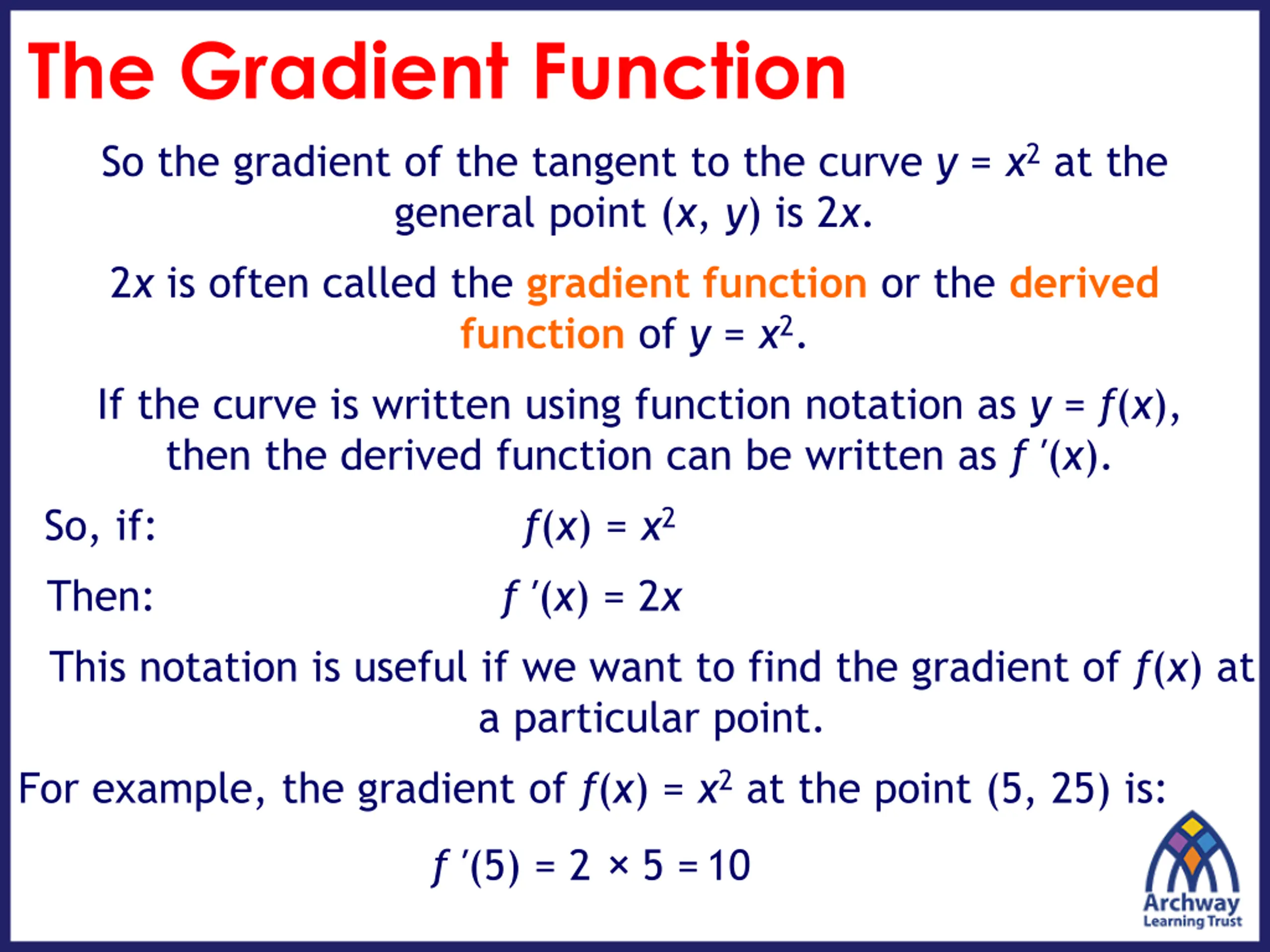 The Gradient Function

So the gradient of the tangent to the curve $y = x^2$ at the general point $(x, y)$ is $2x$.

$2x$ is often called the gradient function or the derived function of $y = x^2$.

If the curve is written using function notation as $y = f(x)$, then the derived function can be written as $f'(x)$.

So, if: $f(x) = x^2$

Then: $f'(x) = 2x$

This notation is useful if we want to find the gradient of $f(x)$ at a particular point.

For example, the gradient of $f(x) = x^2$ at the point (5, 25) is:

$f'(5) = 2 \times 5 = 10$

Archway Learning Trust